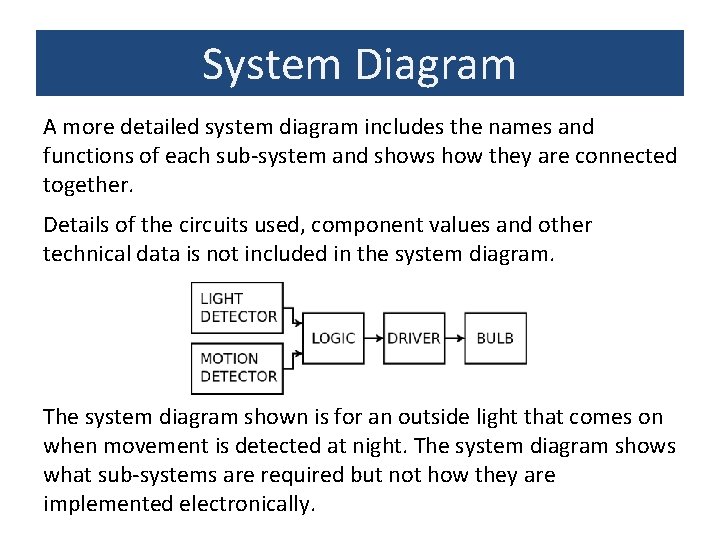 System Diagram

A more detailed system diagram includes the names and functions of each sub-system and shows how they are connected together.

Details of the circuits used, component values and other technical data is not included in the system diagram.

LIGHT DETECTOR

MOTION DETECTOR

LOGIC

DRIVER

BULB

The system diagram shown is for an outside light that comes on when movement is detected at night. The system diagram shows what sub-systems are required but not how they are implemented electronically.